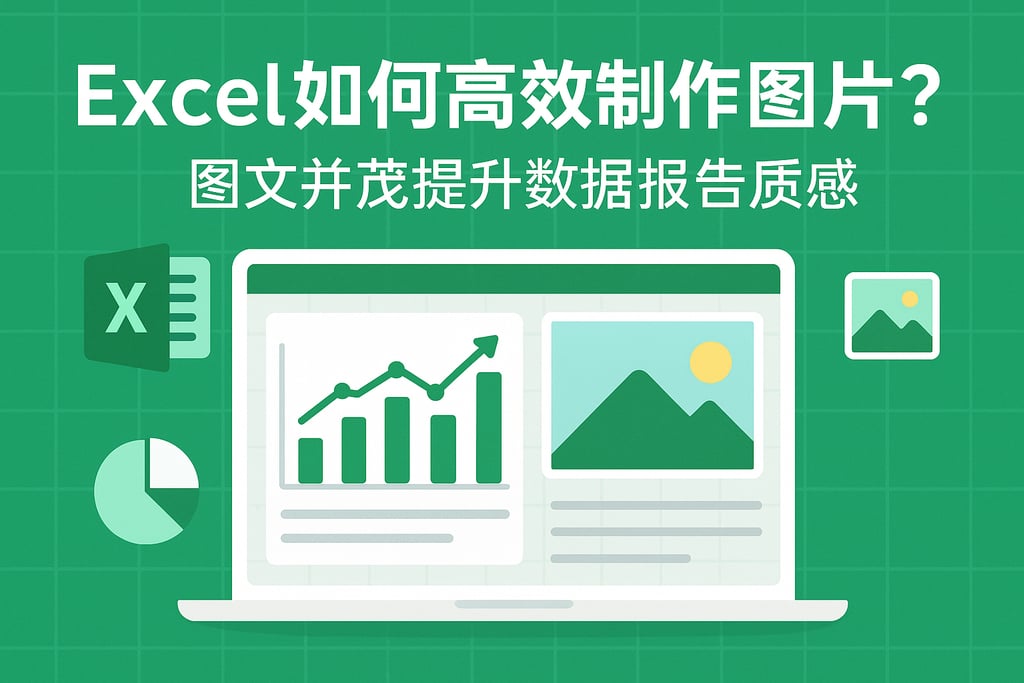 Excel如何高效制作图片？

图文并茂提升数据报告质感

X